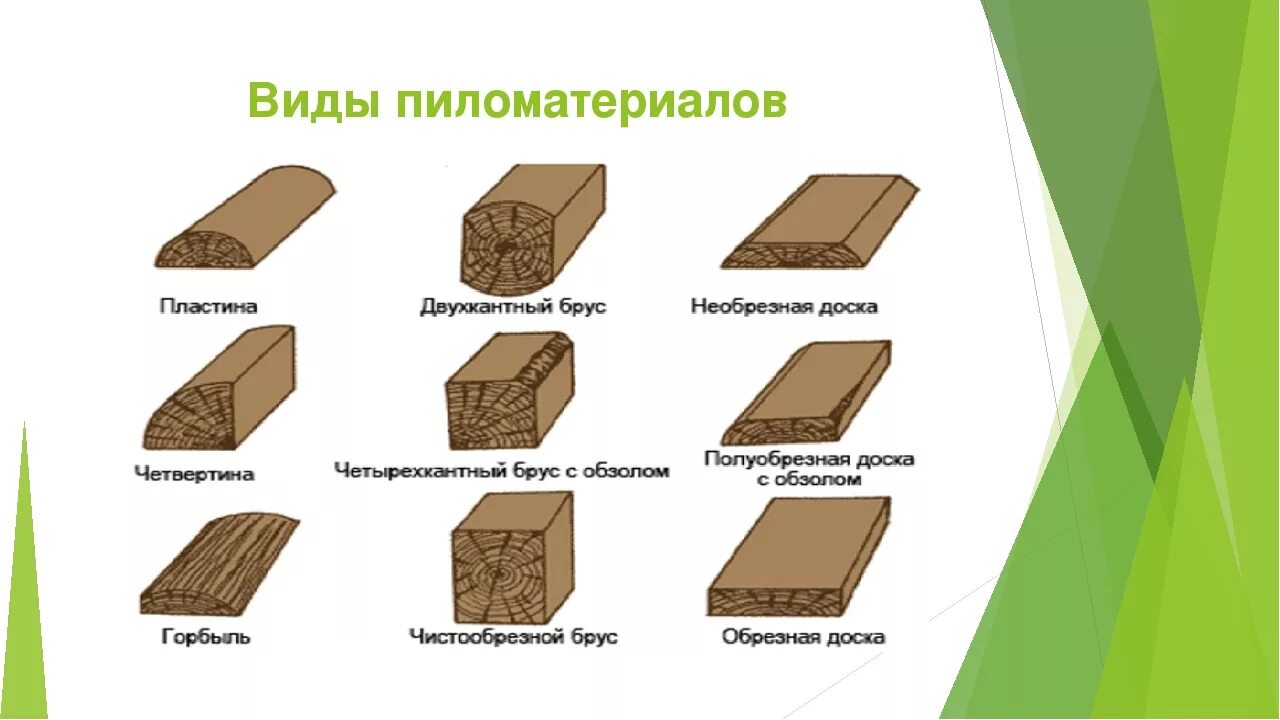 Виды пиломатериалов

Пластина

Двухкантный брус

Необрезная доска

Четвертина

Четырехкантный брус с обзолом

Полуобрезная доска с обзолом

Горбыль

Чистообрезной брус

Обрезная доска